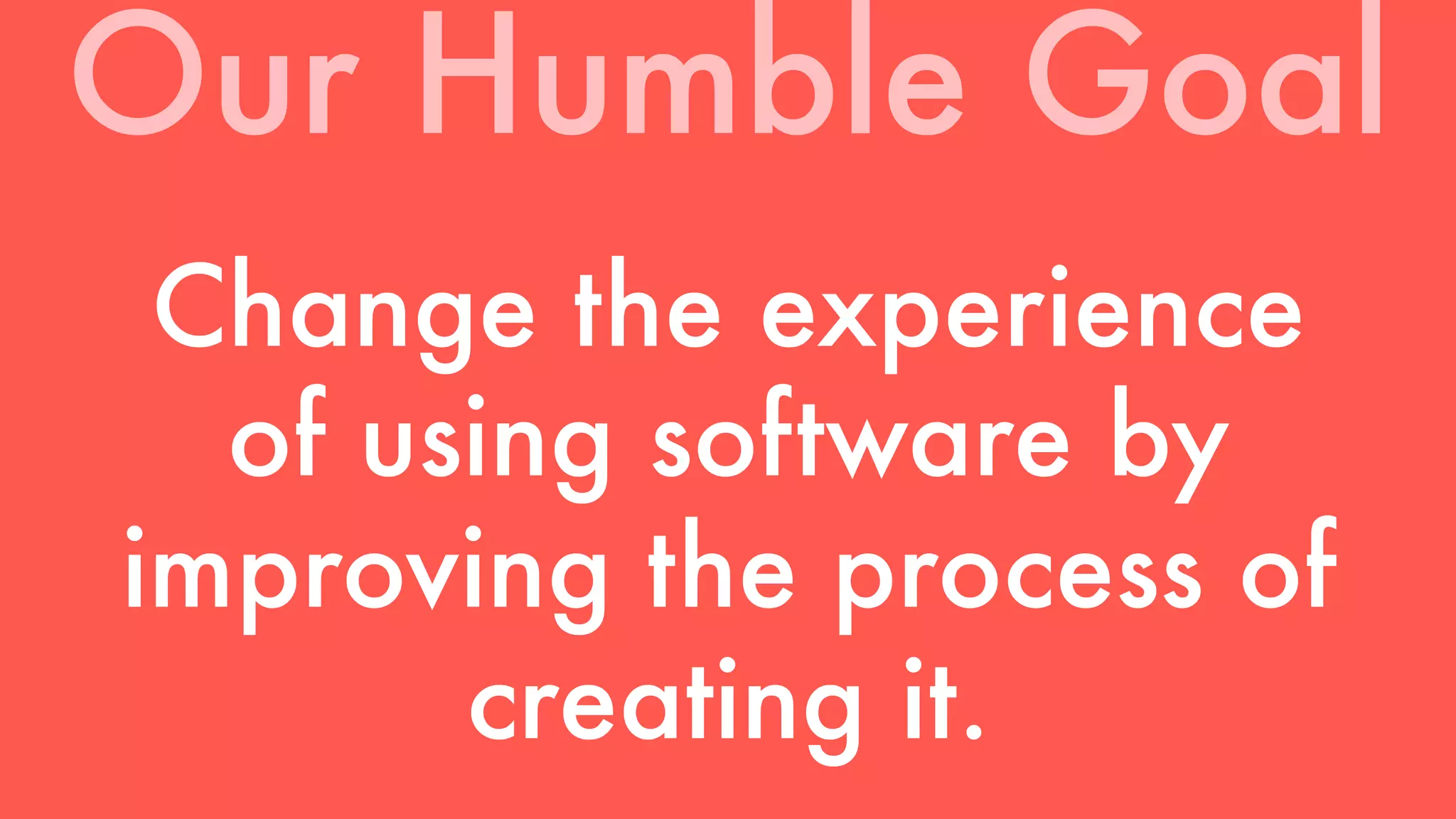 Our Humble Goal

Change the experience of using software by improving the process of creating it.